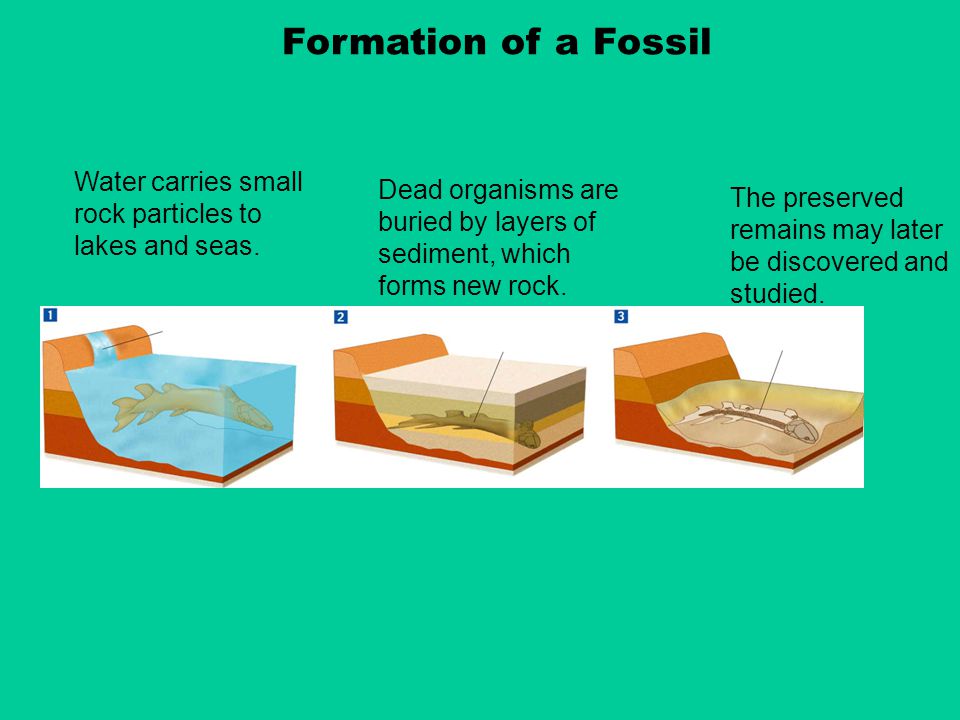 Formation of a Fossil

Water carries small rock particles to lakes and seas.

Dead organisms are buried by layers of sediment, which forms new rock.

The preserved remains may later be discovered and studied.

1

2

3